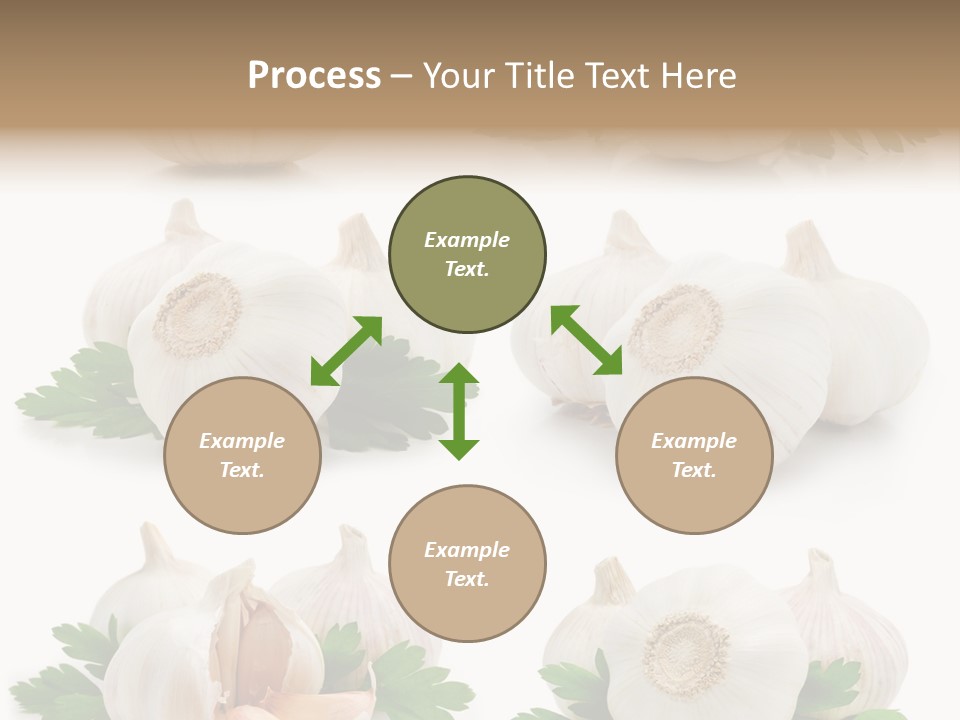 Process – Your Title Text Here

Example Text.

Example Text.

Example Text.

Example Text.